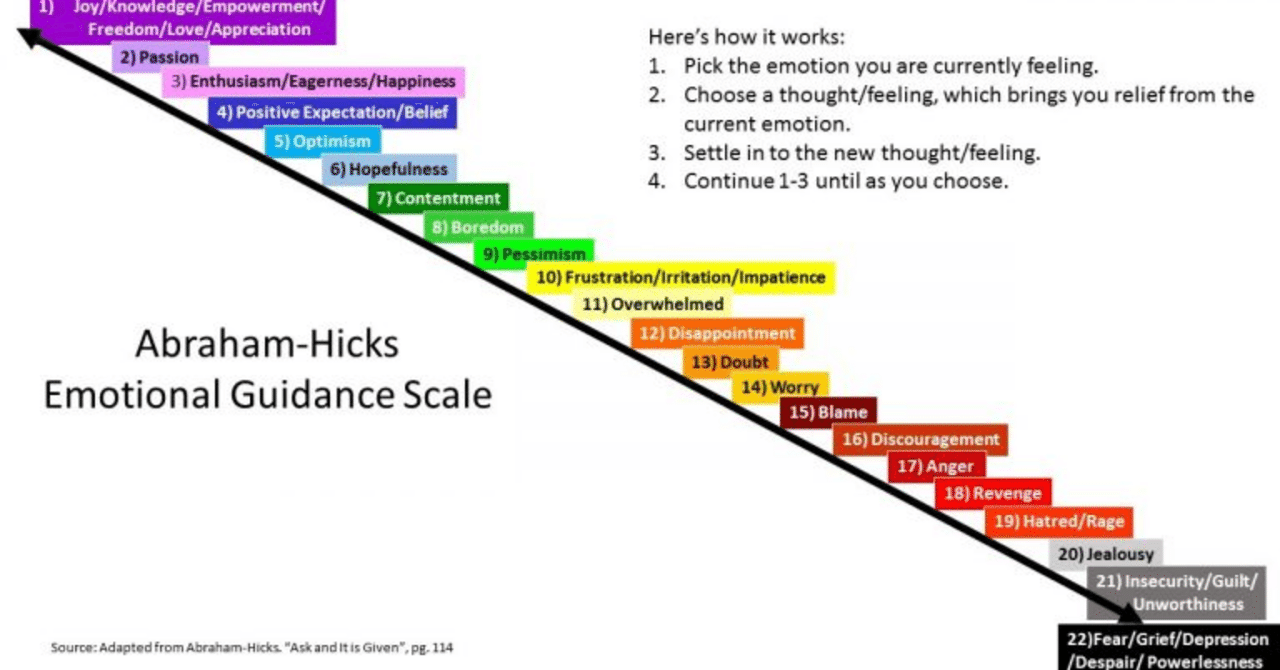 1) Joy/Knowledge/Empowerment/ Freedom/Love/Appreciation

2) Passion

3) Enthusiasm/Eagerness/Happiness

4) Positive Expectation/Belief

5) Optimism

6) Hopefulness

7) Contentment

8) Boredom

9) Pessimism

10) Frustration/Irritation/Impatience

11) Overwhelmed

12) Disappointment

13) Doubt

14) Worry

15) Blame

16) Discouragement

17) Anger

18) Revenge

19) Hatred/Rage

20) Jealousy

21) Insecurity/Guilt/ Unworthiness

22)Fear/Grief/Depression /Despair/ Powerlessness

Here's how it works:
1. Pick the emotion you are currently feeling.
2. Choose a thought/feeling, which brings you relief from the current emotion.
3. Settle in to the new thought/feeling.
4. Continue 1-3 until as you choose.

Abraham-Hicks
Emotional Guidance Scale

Source: Adapted from Abraham-Hicks. "Ask and It is Given", pg. 114